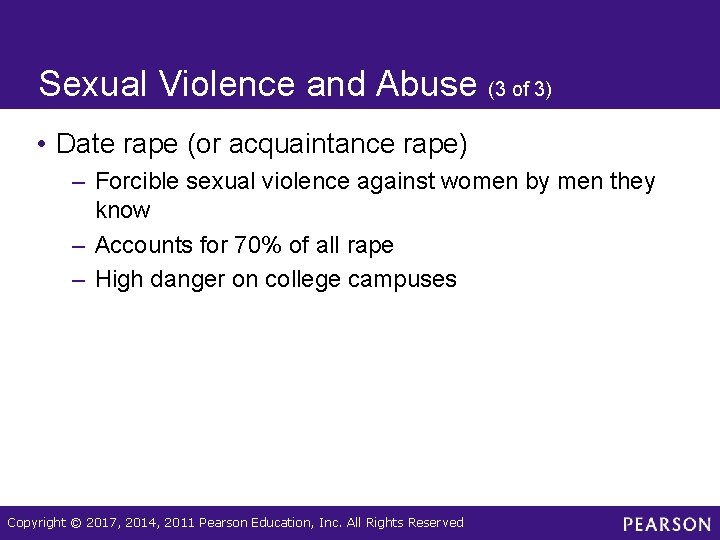 Sexual Violence and Abuse (3 of 3)

• Date rape (or acquaintance rape)
– Forcible sexual violence against women by men they know
– Accounts for 70% of all rape
– High danger on college campuses

Copyright © 2017, 2014, 2011 Pearson Education, Inc. All Rights Reserved

PEARSON